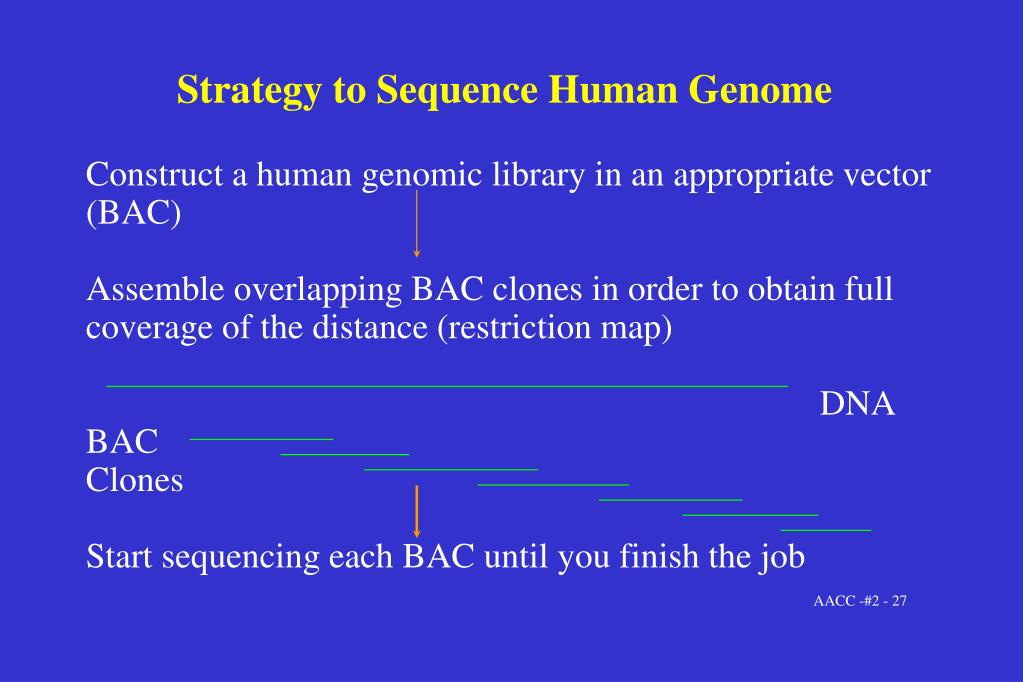 Strategy to Sequence Human Genome

Construct a human genomic library in an appropriate vector (BAC)

Assemble overlapping BAC clones in order to obtain full coverage of the distance (restriction map)

DNA

BAC
Clones

Start sequencing each BAC until you finish the job

AACC -#2 - 27